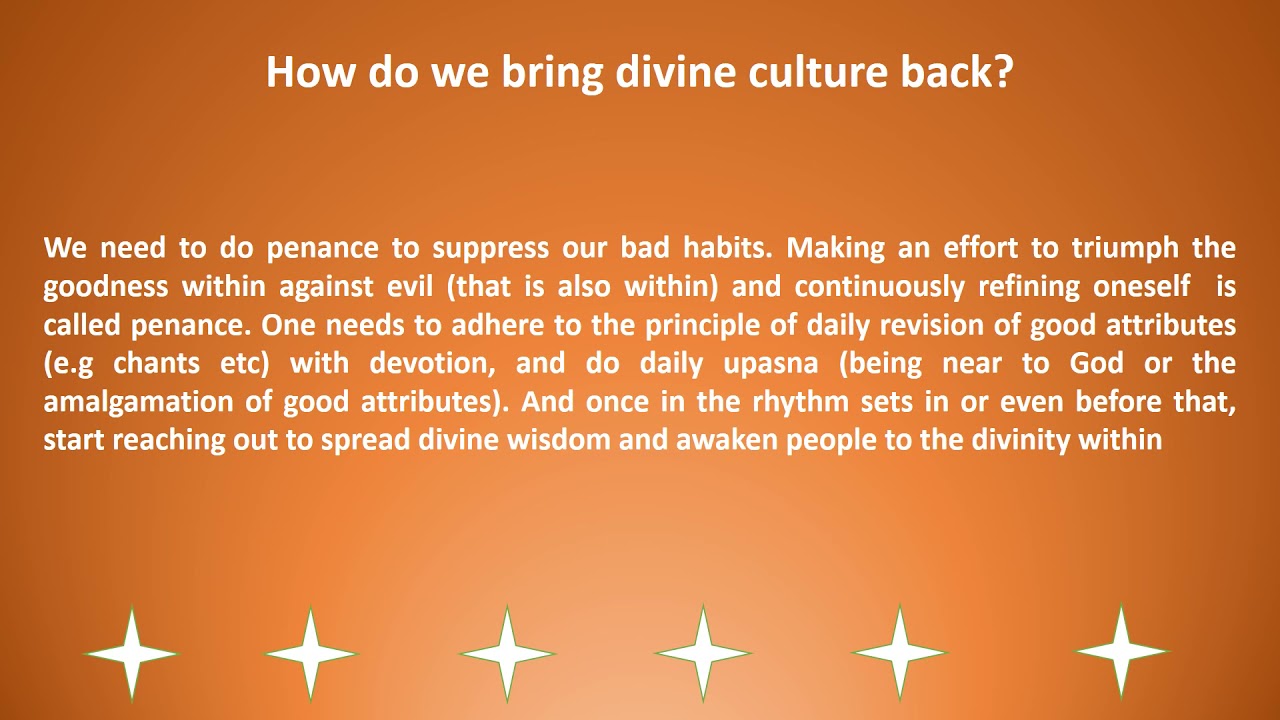 How do we bring divine culture back?

We need to do penance to suppress our bad habits. Making an effort to triumph the goodness within against evil (that is also within) and continuously refining oneself is called penance. One needs to adhere to the principle of daily revision of good attributes (e.g chants etc) with devotion, and do daily upasna (being near to God or the amalgamation of good attributes). And once in the rhythm sets in or even before that, start reaching out to spread divine wisdom and awaken people to the divinity within